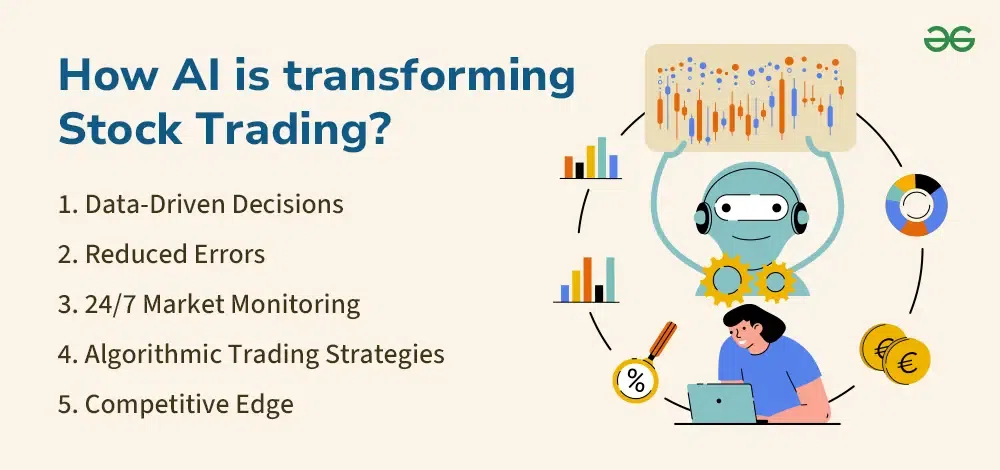 How AI is transforming Stock Trading?

1. Data-Driven Decisions
2. Reduced Errors
3. 24/7 Market Monitoring
4. Algorithmic Trading Strategies
5. Competitive Edge

%
€
€